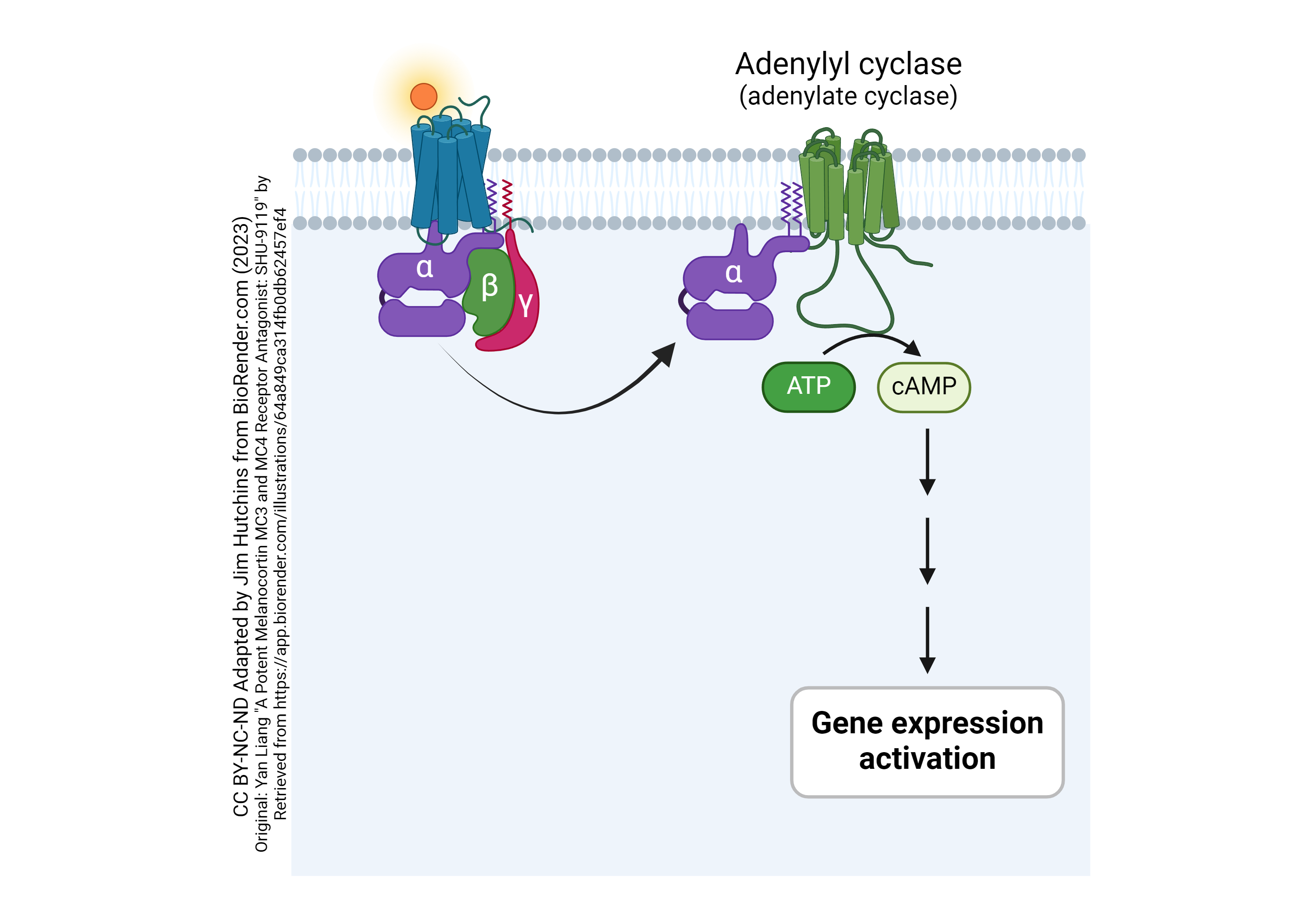 CC BY-NC-ND Adapted by Jim Hutchins from BioRender.com (2023)
Original: Yan Liang "A Potent Melanocortin MC3 and MC4 Receptor Antagonist: SHU-9119" by
Retrieved from https://app.biorender.com/illustrations/64a849ca314fb0db62457ef4

Adenylyl cyclase
(adenylate cyclase)

α

β

γ

α

ATP

cAMP

Gene expression activation